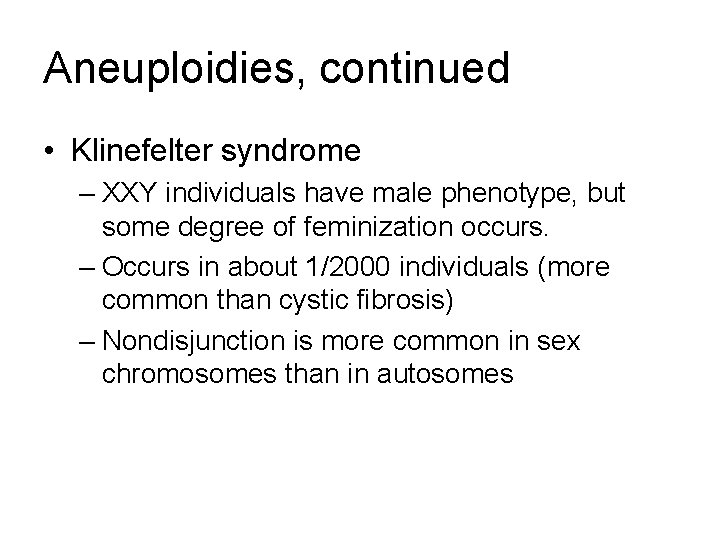 Aneuploidies, continued

• Klinefelter syndrome

– XXY individuals have male phenotype, but some degree of feminization occurs.

– Occurs in about 1/2000 individuals (more common than cystic fibrosis)

– Nondisjunction is more common in sex chromosomes than in autosomes